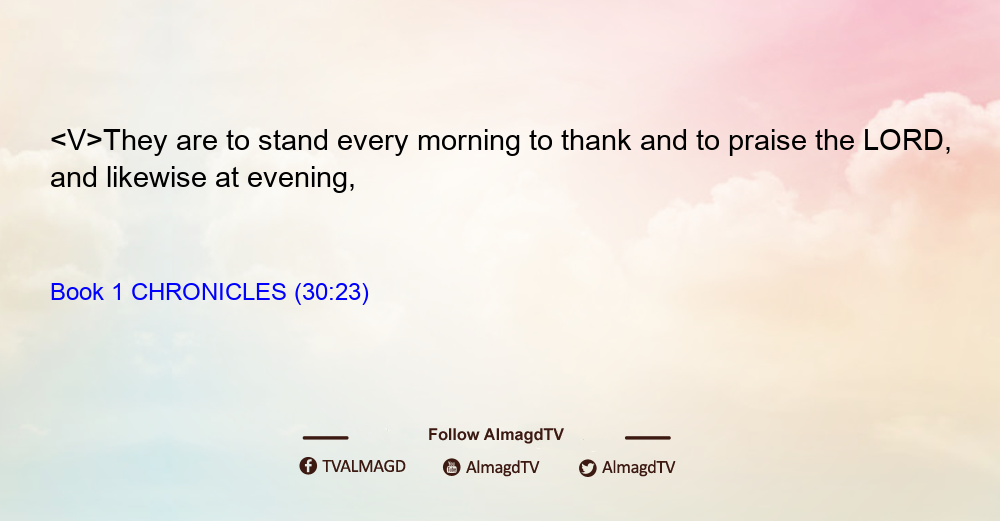 <V>They are to stand every morning to thank and to praise the LORD, and likewise at evening,

Book 1 CHRONICLES (30:23)

Follow AlmagdTV

TVALMAGD AlmagdTV AlmagdTV